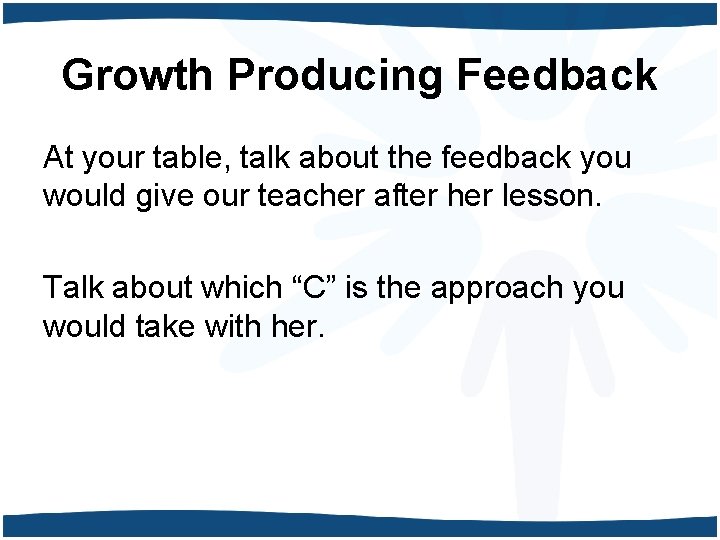 Growth Producing Feedback

At your table, talk about the feedback you would give our teacher after her lesson.

Talk about which “C” is the approach you would take with her.